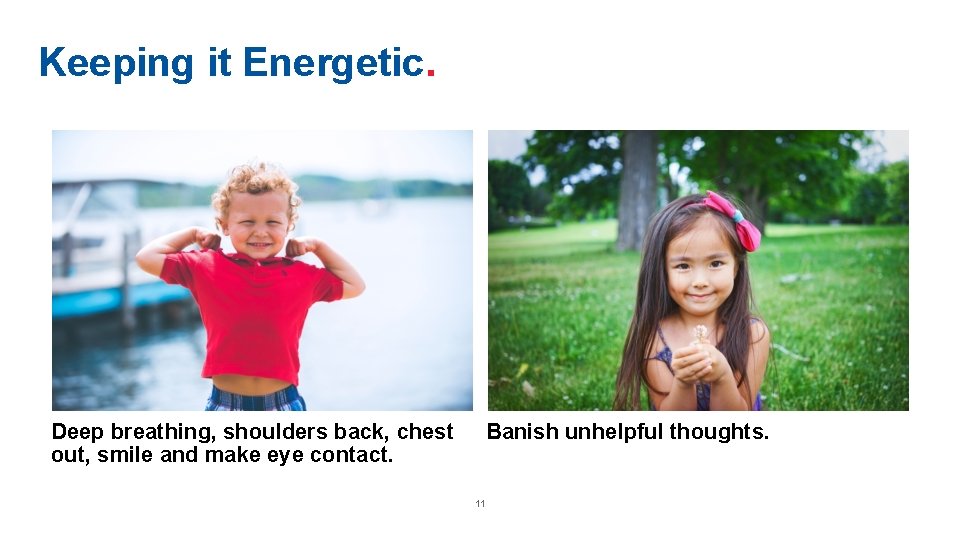 Keeping it Energetic.

Deep breathing, shoulders back, chest out, smile and make eye contact.

Banish unhelpful thoughts.

11